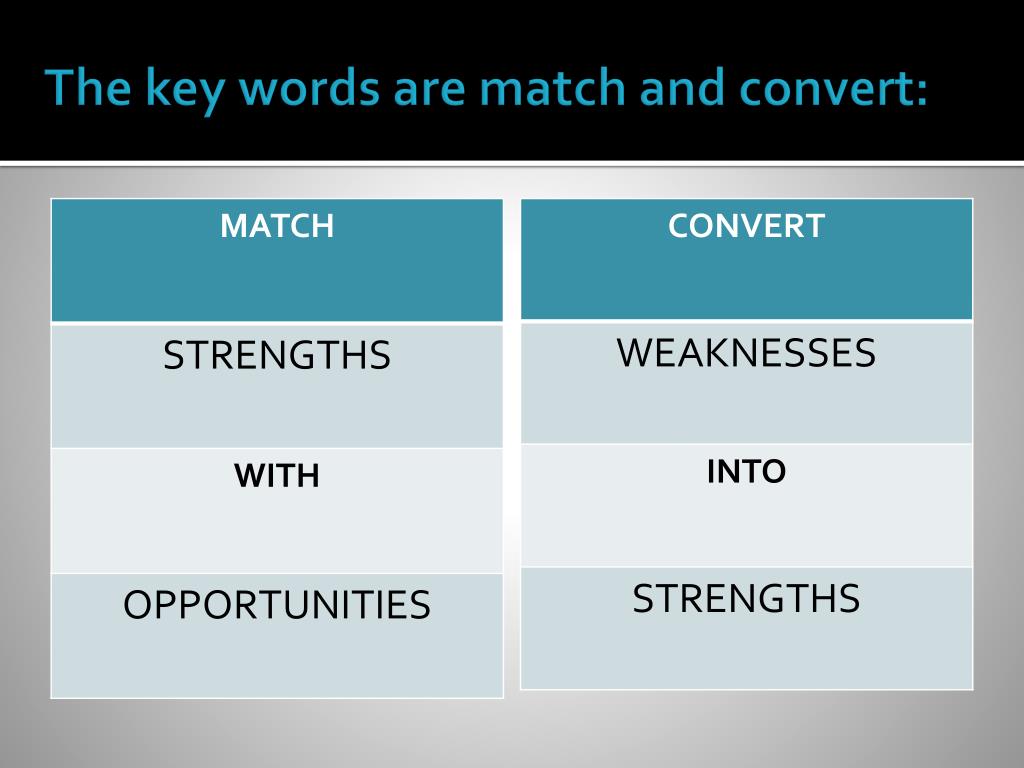 The key words are match and convert:

| MATCH |
|---|
| STRENGTHS |
| WITH |
| OPPORTUNITIES |

| CONVERT |
|---|
| WEAKNESSES |
| INTO |
| STRENGTHS |